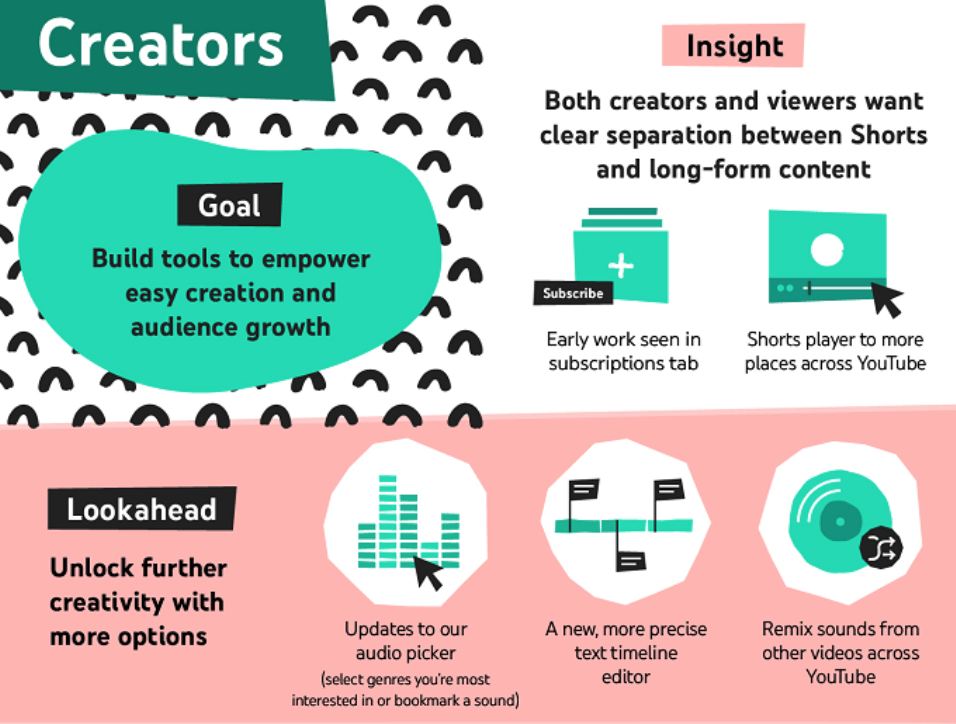 Creators

Goal

Build tools to empower easy creation and audience growth

Insight

Both creators and viewers want clear separation between Shorts and long-form content

Subscribe

Early work seen in subscriptions tab

Shorts player to more places across YouTube

Lookahead

Unlock further creativity with more options

Updates to our audio picker
(select genres you're most interested in or bookmark a sound)

A new, more precise text timeline editor

Remix sounds from other videos across YouTube